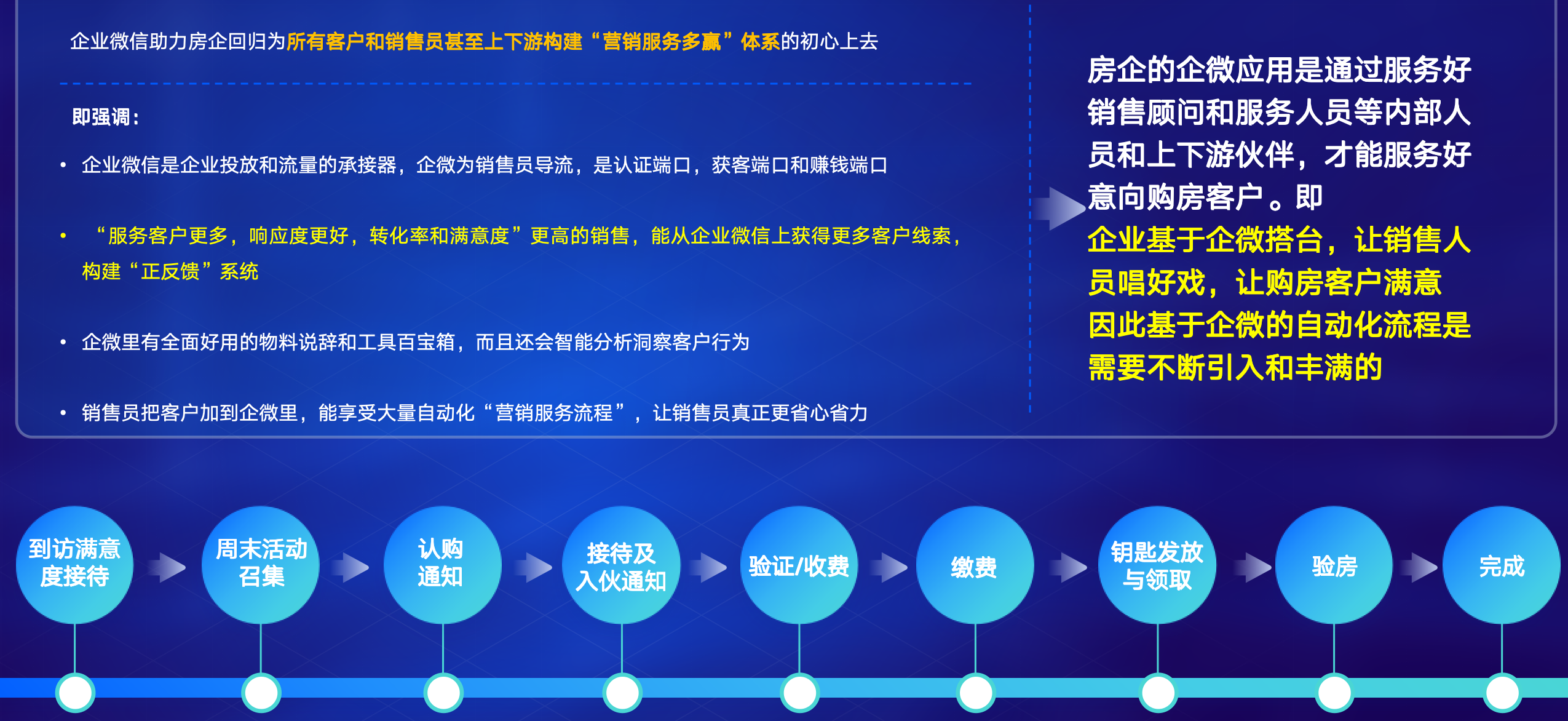 企业微信助力房企回归为所有客户和销售员甚至上下游构建“营销服务多赢”体系的初心上去

即强调：

• 企业微信是企业投放和流量的承接器，企微为销售员导流，是认证端口，获客端口和赚钱端口

• “服务客户更多，响应度更好，转化率和满意度”更高的销售，能从企业微信上获得更多客户线索，构建“正反馈”系统

• 企微里有全面好用的物料说辞和工具百宝箱，而且还会智能分析洞察客户行为

• 销售员把客户加到企微里，能享受大量自动化“营销服务流程”，让销售员真正更省心省力

房企的企微应用是通过服务好销售顾问和服务人员等内部人员和上下游伙伴，才能服务好意向购房客户。即
企业基于企微搭台，让销售人员唱好戏，让购房客户满意
因此基于企微的自动化流程是需要不断引入和丰满的

到访满意度接待

周末活动召集

认购通知

接待及入伙通知

验证/收费

缴费

钥匙发放与领取

验房

完成